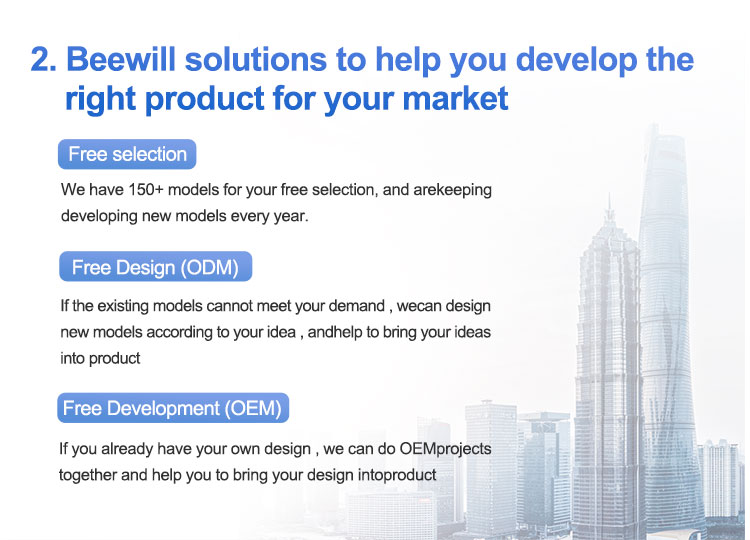 2. Beewill solutions to help you develop the right product for your market

Free selection

We have 150+ models for your free selection, and arekeeping developing new models every year.

Free Design (ODM)

If the existing models cannot meet your demand , wecan design new models according to your idea , andhelp to bring your ideas into product

Free Development (OEM)

If you already have your own design , we can do OEMprojects together and help you to bring your design intoproduct